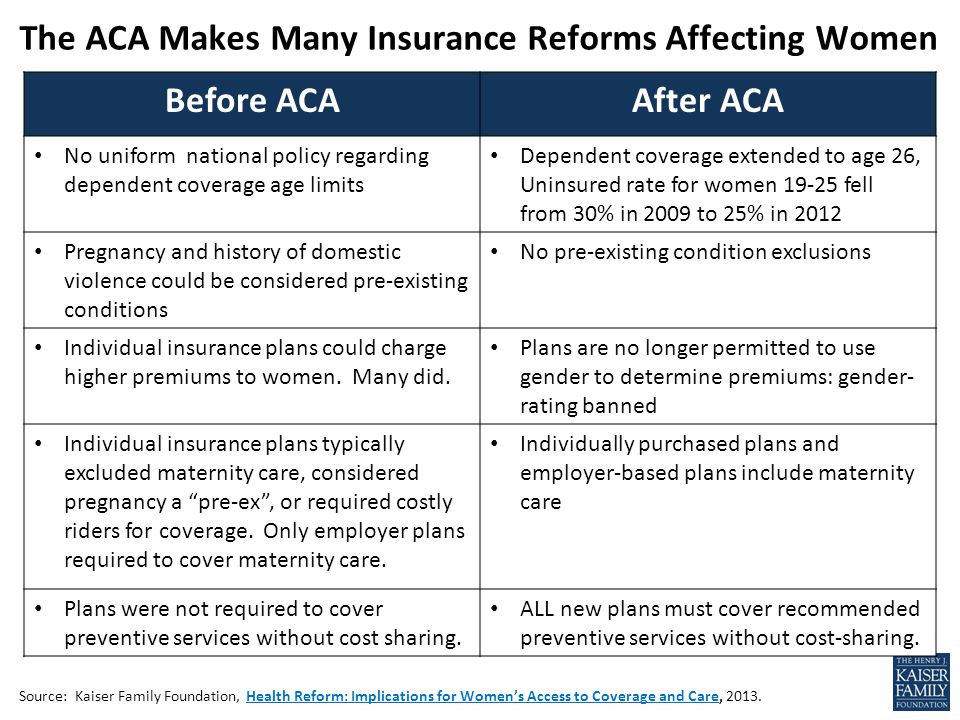 The ACA Makes Many Insurance Reforms Affecting Women

| Before ACA | After ACA |
|---|---|
| • No uniform national policy regarding dependent coverage age limits | • Dependent coverage extended to age 26, Uninsured rate for women 19-25 fell from 30% in 2009 to 25% in 2012 |
| • Pregnancy and history of domestic violence could be considered pre-existing conditions | • No pre-existing condition exclusions |
| • Individual insurance plans could charge higher premiums to women. Many did. | • Plans are no longer permitted to use gender to determine premiums: gender-rating banned |
| • Individual insurance plans typically excluded maternity care, considered pregnancy a "pre-ex", or required costly riders for coverage. Only employer plans required to cover maternity care. | • Individually purchased plans and employer-based plans include maternity care |
| • Plans were not required to cover preventive services without cost sharing. | • ALL new plans must cover recommended preventive services without cost-sharing. |

Source: Kaiser Family Foundation, Health Reform: Implications for Women's Access to Coverage and Care, 2013.

THE HENRY J. KAISER FAMILY FOUNDATION